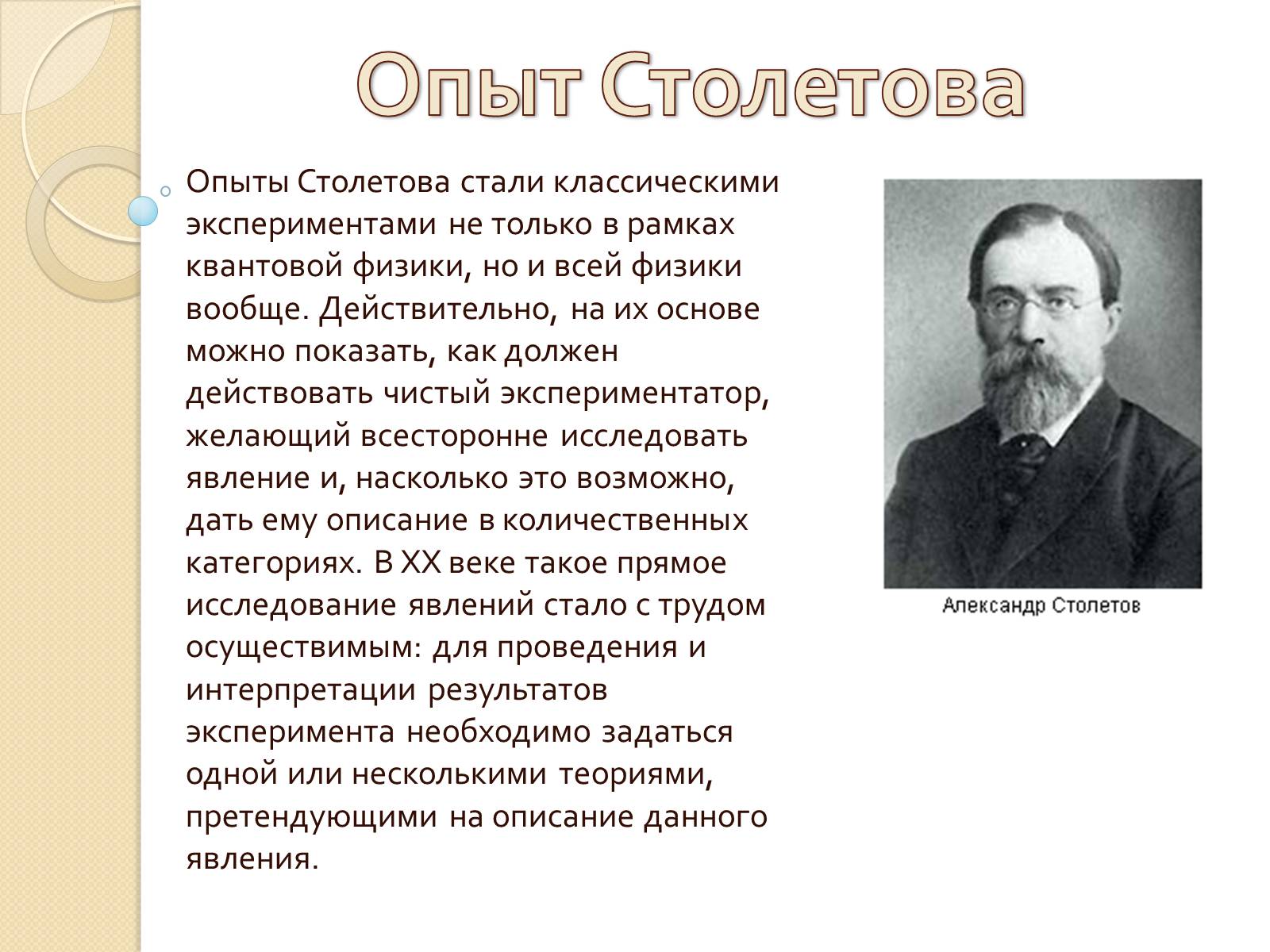 Опыт Столетова

Опыты Столетова стали классическими экспериментами не только в рамках квантовой физики, но и всей физики вообще. Действительно, на их основе можно показать, как должен действовать чистый экспериментатор, желающий всесторонне исследовать явление и, насколько это возможно, дать ему описание в количественных категориях. В XX веке такое прямое исследование явлений стало с трудом осуществимым: для проведения и интерпретации результатов эксперимента необходимо задаться одной или несколькими теориями, претендующими на описание данного явления.

Александр Столетов